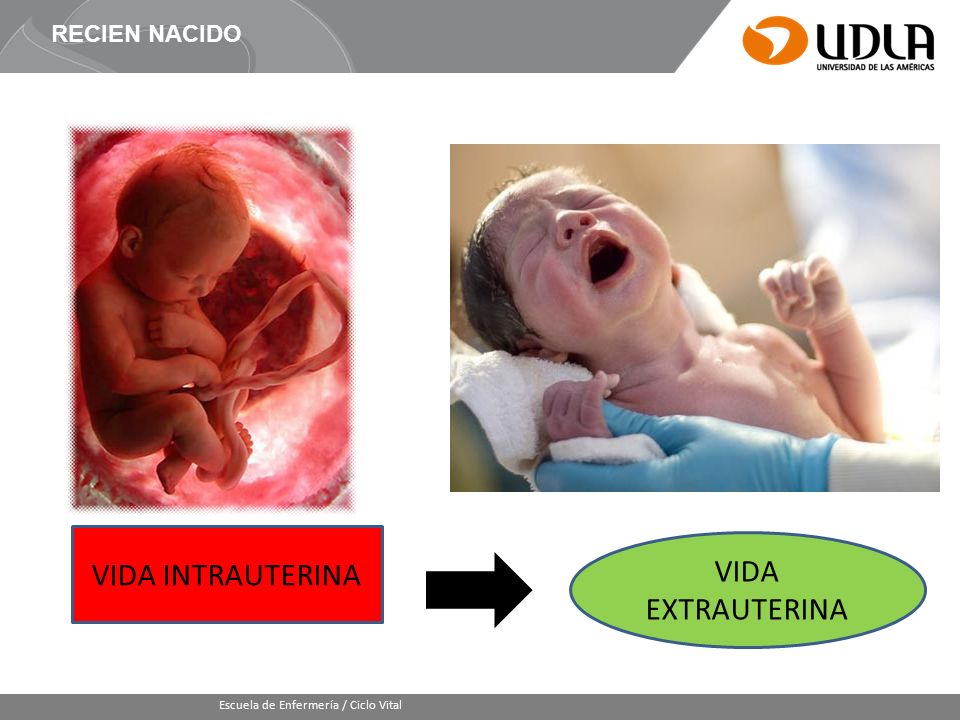 RECIEN NACIDO

UDLA
UNIVERSIDAD DE LAS AMÉRICAS

VIDA INTRAUTERINA

VIDA EXTRAUTERINA

Escuela de Enfermería / Ciclo Vital